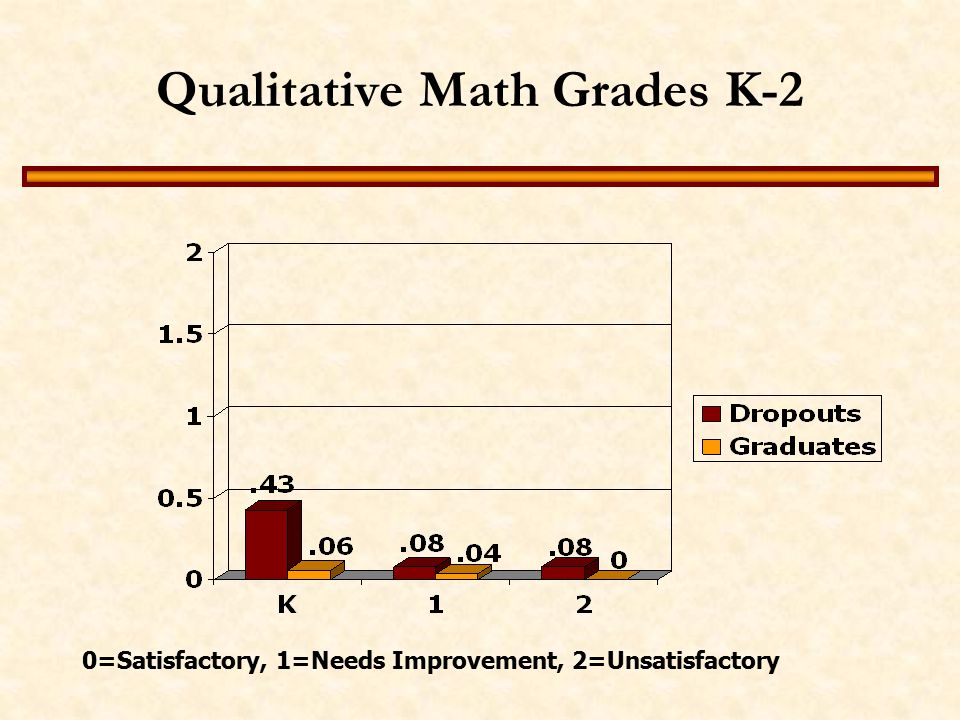 Qualitative Math Grades K-2

2
1.5
1
0.5
0

.43
.06
.08
.04
.08
0

K
1
2

Dropouts
Graduates

0=Satisfactory, 1=Needs Improvement, 2=Unsatisfactory